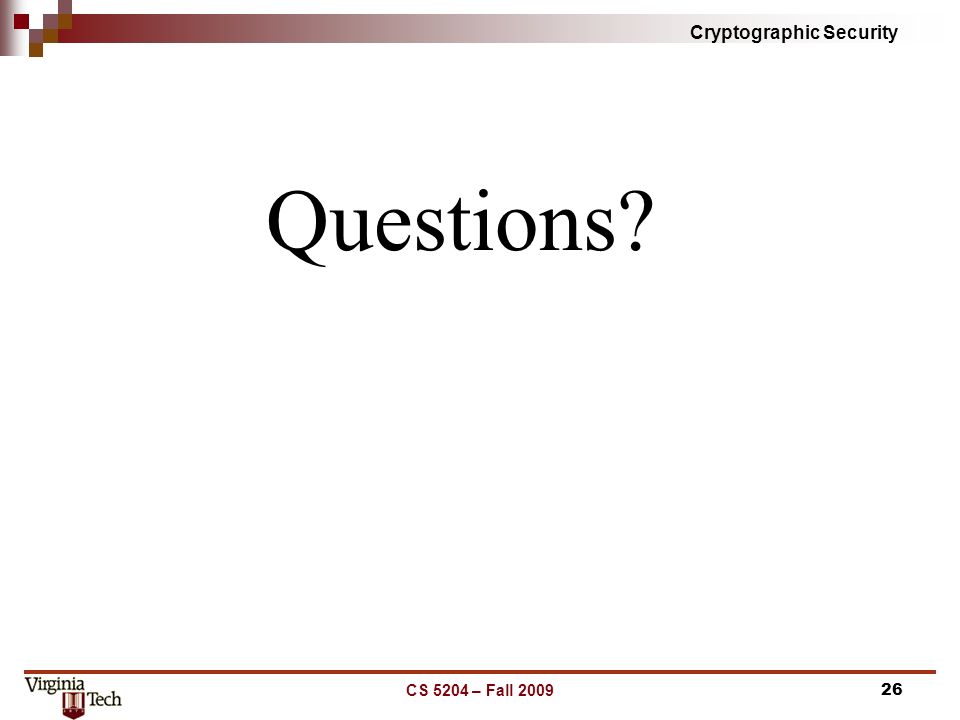 Cryptographic Security

Questions?

Virginia Tech

CS 5204 – Fall 2009

26